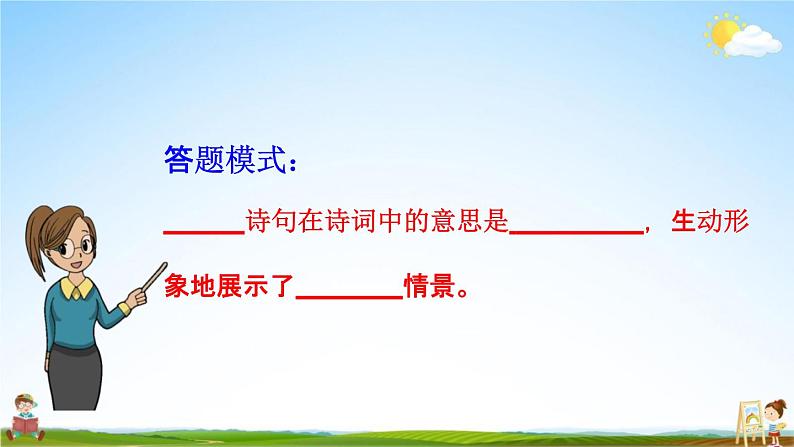 答题模式：

______诗句在诗词中的意思是__________，生动形象地展示了________情景。